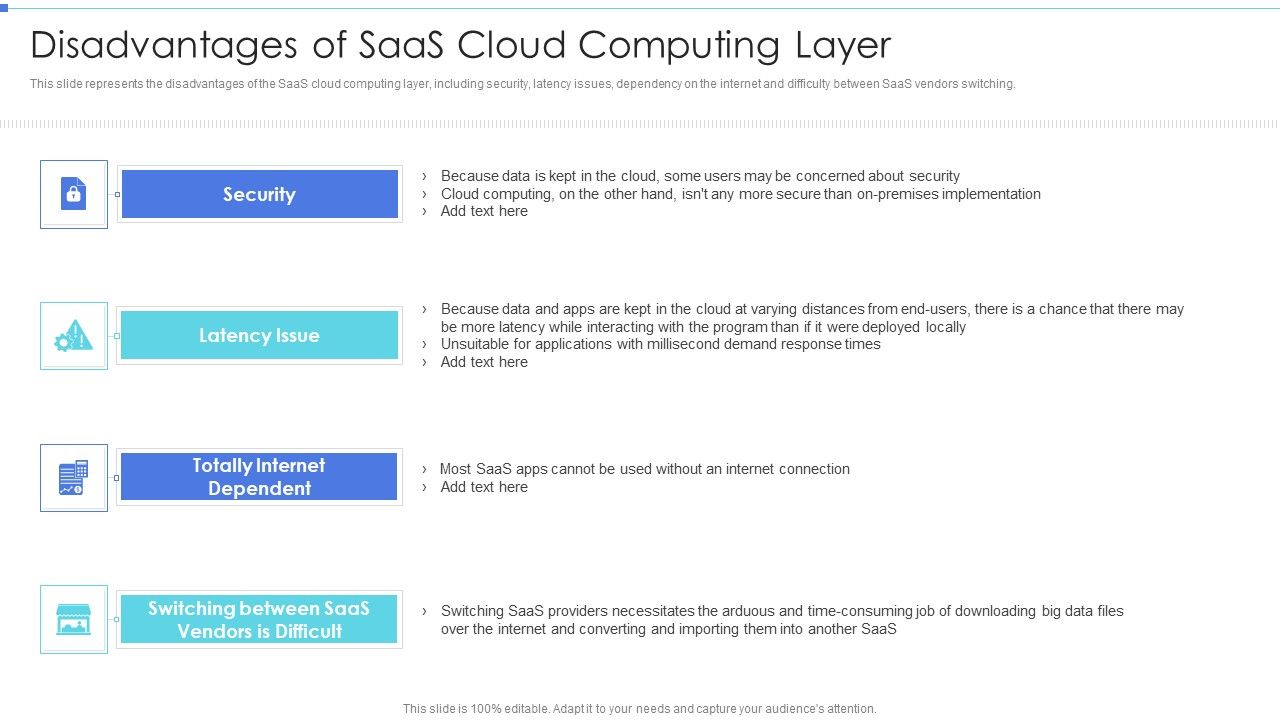 Disadvantages of SaaS Cloud Computing Layer

This slide represents the disadvantages of the SaaS cloud computing layer, including security, latency issues, dependency on the internet and difficulty between SaaS vendors switching.

Security

› Because data is kept in the cloud, some users may be concerned about security
› Cloud computing, on the other hand, isn't any more secure than on-premises implementation
› Add text here

Latency Issue

› Because data and apps are kept in the cloud at varying distances from end-users, there is a chance that there may be more latency while interacting with the program than if it were deployed locally
› Unsuitable for applications with millisecond demand response times
› Add text here

Totally Internet Dependent

› Most SaaS apps cannot be used without an internet connection
› Add text here

Switching between SaaS Vendors is Difficult

› Switching SaaS providers necessitates the arduous and time-consuming job of downloading big data files over the internet and converting and importing them into another SaaS

This slide is 100% editable. Adapt it to your needs and capture your audience's attention.